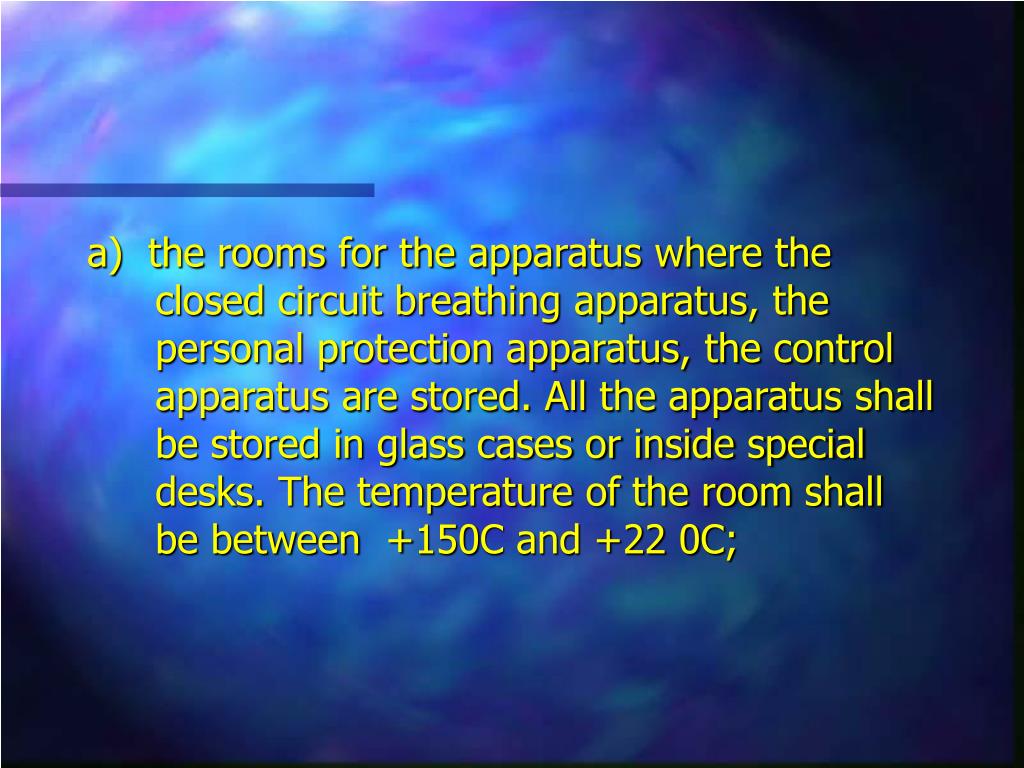 a) the rooms for the apparatus where the closed circuit breathing apparatus, the personal protection apparatus, the control apparatus are stored. All the apparatus shall be stored in glass cases or inside special desks. The temperature of the room shall be between +150C and +22 0C;